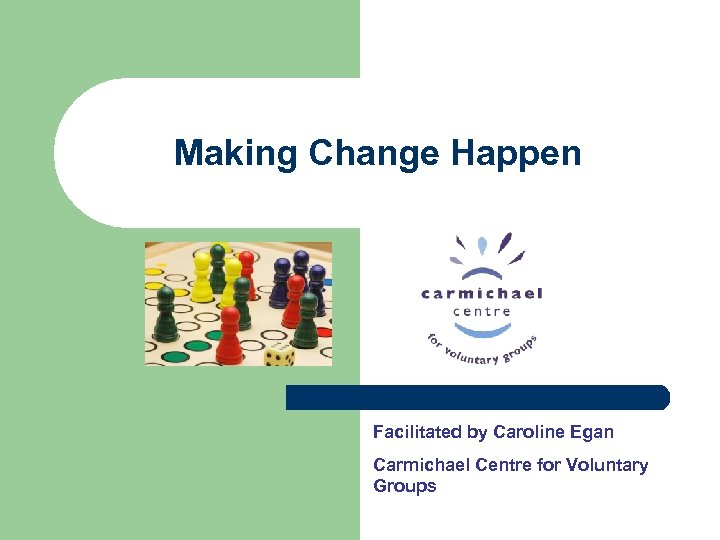 Making Change Happen

carmichael centre for voluntary groups

Facilitated by Caroline Egan

Carmichael Centre for Voluntary Groups